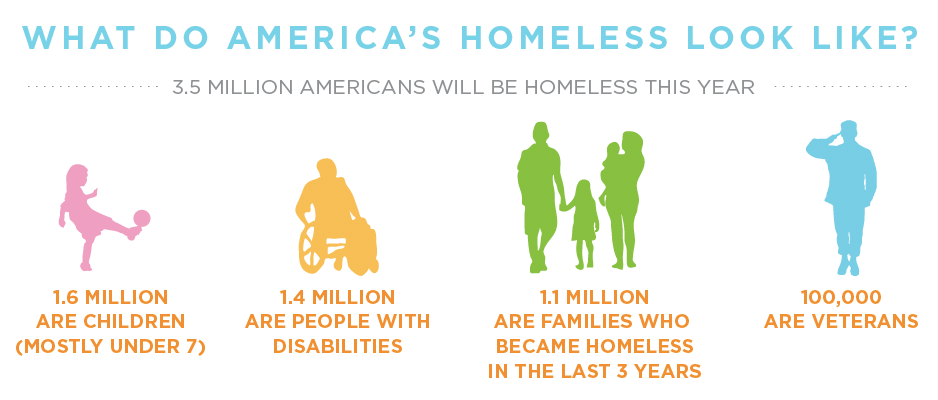 WHAT DO AMERICA'S HOMELESS LOOK LIKE?

3.5 MILLION AMERICANS WILL BE HOMELESS THIS YEAR

1.6 MILLION ARE CHILDREN (MOSTLY UNDER 7)

1.4 MILLION ARE PEOPLE WITH DISABILITIES

1.1 MILLION ARE FAMILIES WHO BECAME HOMELESS IN THE LAST 3 YEARS

100,000 ARE VETERANS